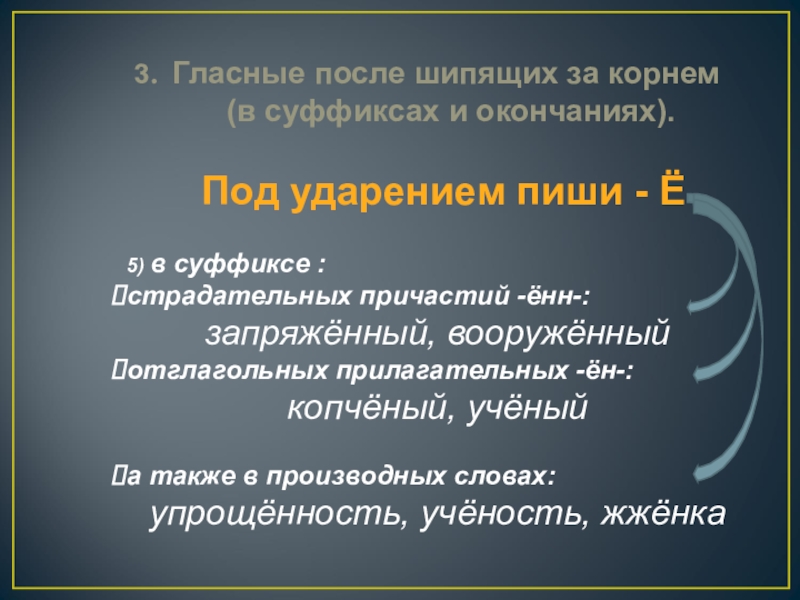 3. Гласные после шипящих за корнем (в суффиксах и окончаниях).

Под ударением пиши - Ё

5) в суффиксе :
страдательных причастий -ённ-:
запряжённый, вооружённый
отглагольных прилагательных -ён-:
копчёный, учёный

а также в производных словах:
упрощённость, учёность, жжёнка